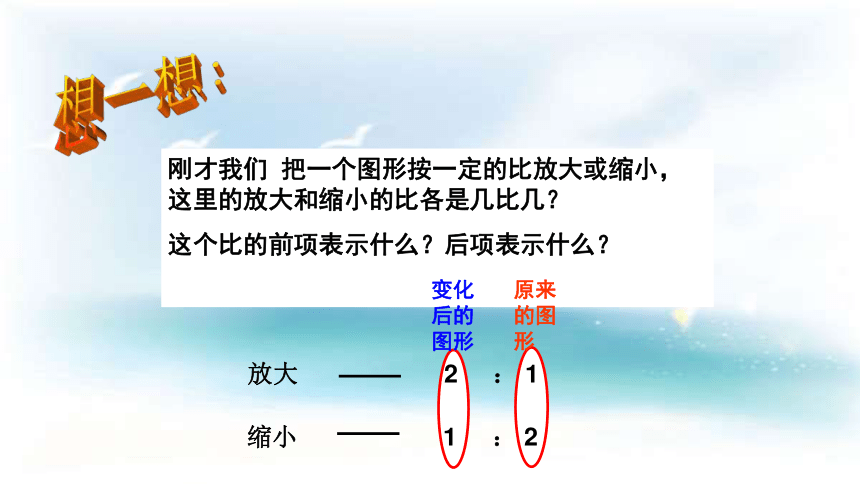 想一想：

刚才我们 把一个图形按一定的比放大或缩小，这里的放大和缩小的比各是几比几？

这个比的前项表示什么？后项表示什么？

变化后的图形

原来的图形

放大 —— 2 ：1

缩小 —— 1 ：2